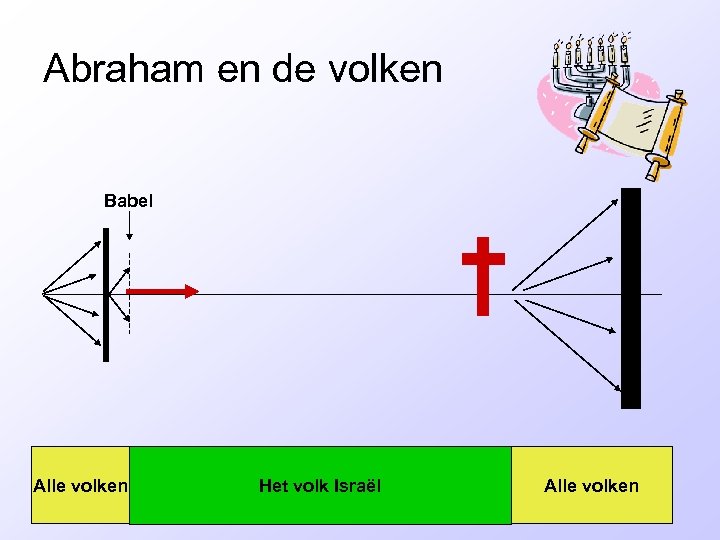 Abraham en de volken

Babel

Alle volken

Het volk Israël

Alle volken